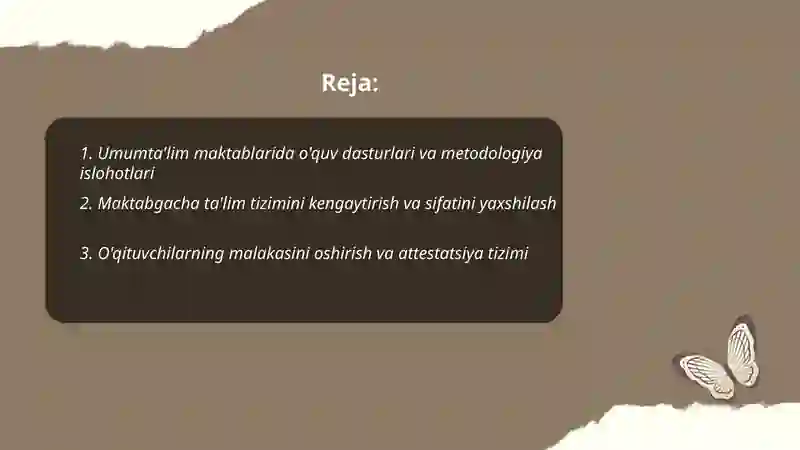 Reja:

1. Umumta'lim maktablarida o'quv dasturlari va metodologiya islohotlari

2. Maktabgacha ta'lim tizimini kengaytirish va sifatini yaxshilash

3. O'qituvchilarning malakasini oshirish va attestatsiya tizimi